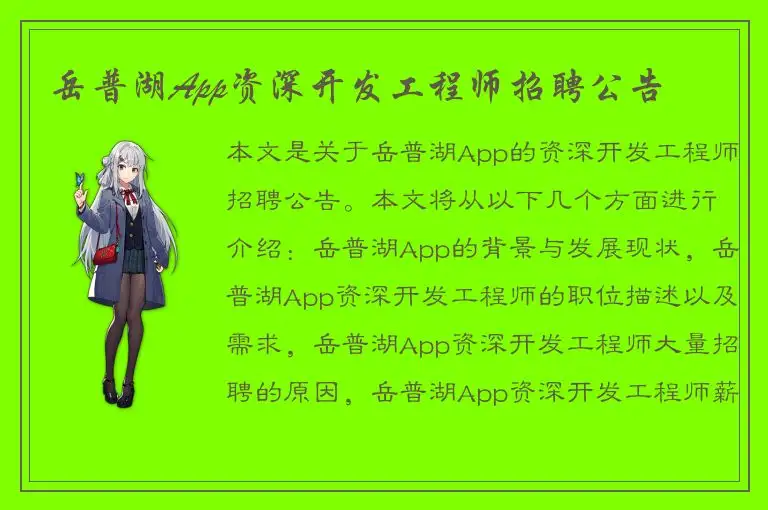 岳普湖App资深开发工程师招聘公告

本文是关于岳普湖App的资深开发工程师招聘公告。本文将从以下几个方面进行介绍：岳普湖App的背景与发展现状，岳普湖App资深开发工程师的职位描述以及需求，岳普湖App资深开发工程师大量招聘的原因，岳普湖App资深开发工程师薪